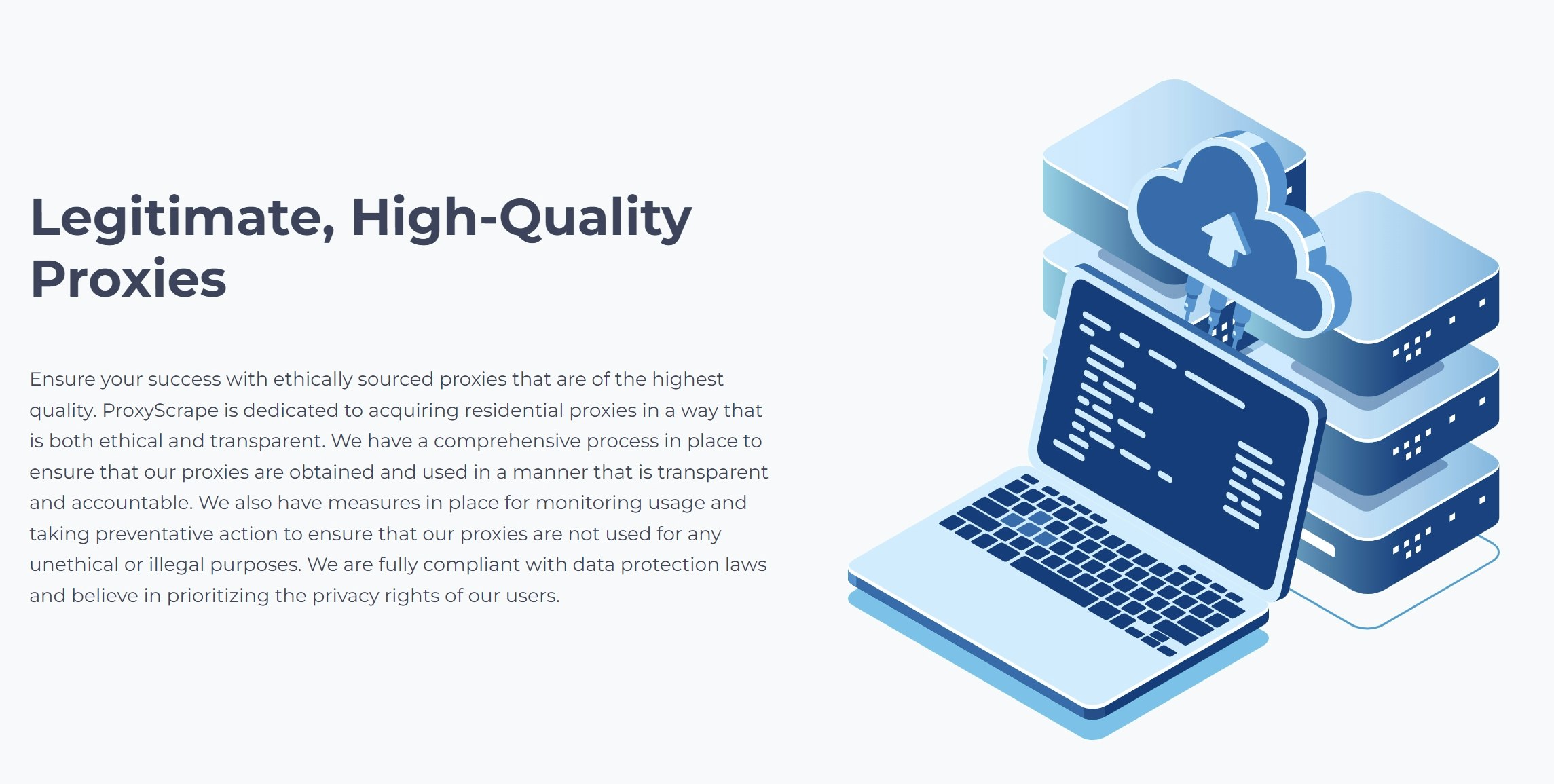 Legitimate, High-Quality Proxies

Ensure your success with ethically sourced proxies that are of the highest quality. ProxyScrape is dedicated to acquiring residential proxies in a way that is both ethical and transparent. We have a comprehensive process in place to ensure that our proxies are obtained and used in a manner that is transparent and accountable. We also have measures in place for monitoring usage and taking preventative action to ensure that our proxies are not used for any unethical or illegal purposes. We are fully compliant with data protection laws and believe in prioritizing the privacy rights of our users.